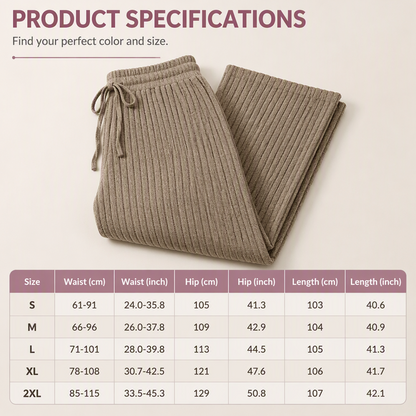 PRODUCT SPECIFICATIONS

Find your perfect color and size.

| Size | Waist (cm) | Waist (inch) | Hip (cm) | Hip (inch) | Length (cm) | Length (inch) |
|---|---|---|---|---|---|---|
| S | 61-91 | 24.0-35.8 | 105 | 41.3 | 103 | 40.6 |
| M | 66-96 | 26.0-37.8 | 109 | 42.9 | 104 | 40.9 |
| L | 71-101 | 28.0-39.8 | 113 | 44.5 | 105 | 41.3 |
| XL | 78-108 | 30.7-42.5 | 121 | 47.6 | 106 | 41.7 |
| 2XL | 85-115 | 33.5-45.3 | 129 | 50.8 | 107 | 42.1 |